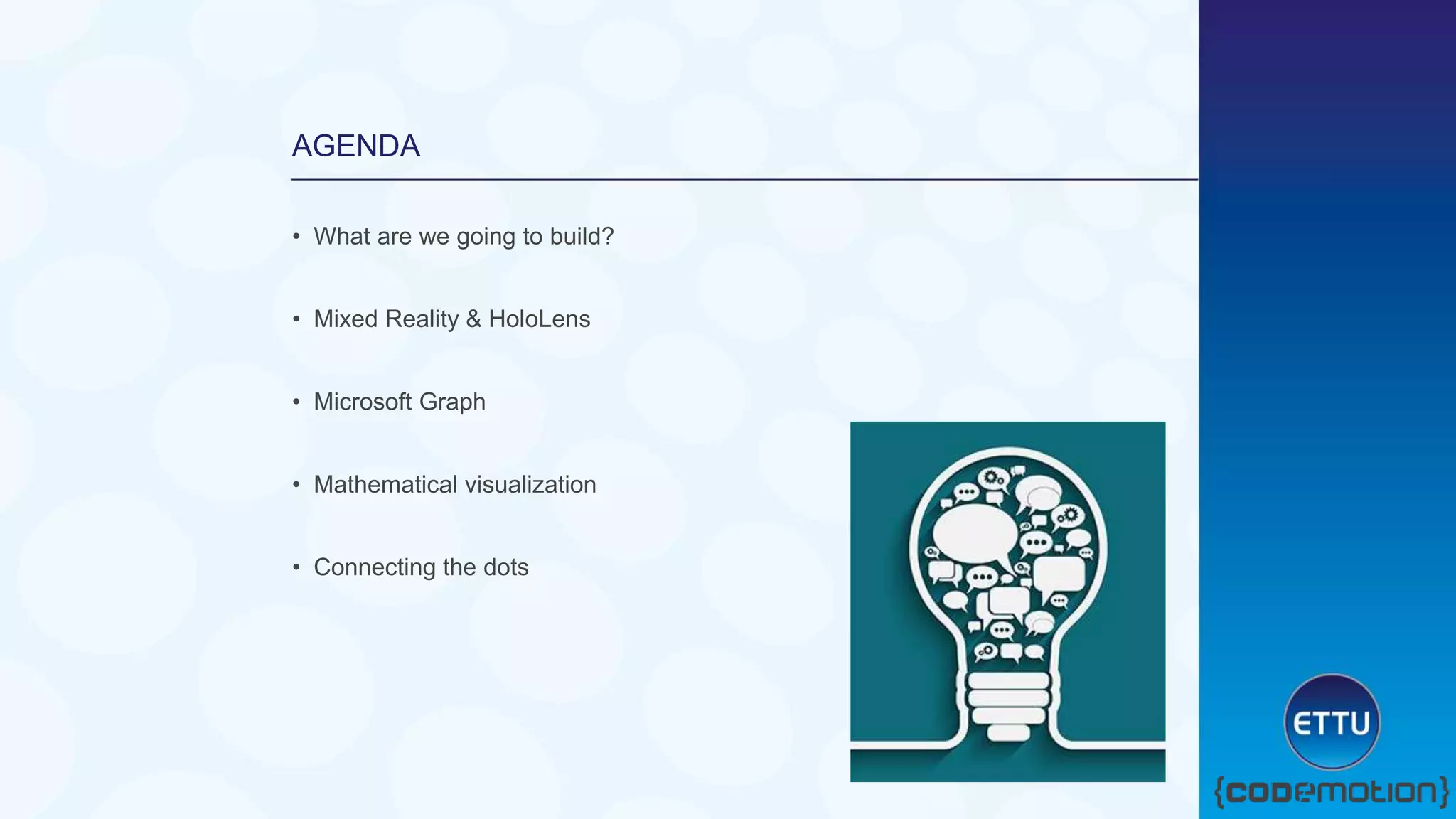 AGENDA

• What are we going to build?

• Mixed Reality & HoloLens

• Microsoft Graph

• Mathematical visualization

• Connecting the dots

ETTU

{codemotion}